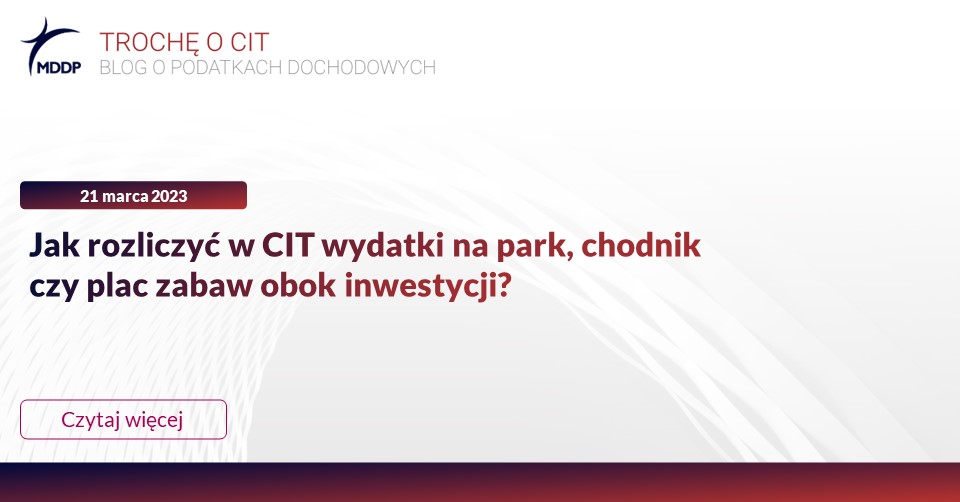 MDDP

TROCHĘ O CIT
BLOG O PODATKACH DOCHODOWYCH

21 marca 2023

Jak rozliczyć w CIT wydatki na park, chodnik czy plac zabaw obok inwestycji?

Czytaj więcej